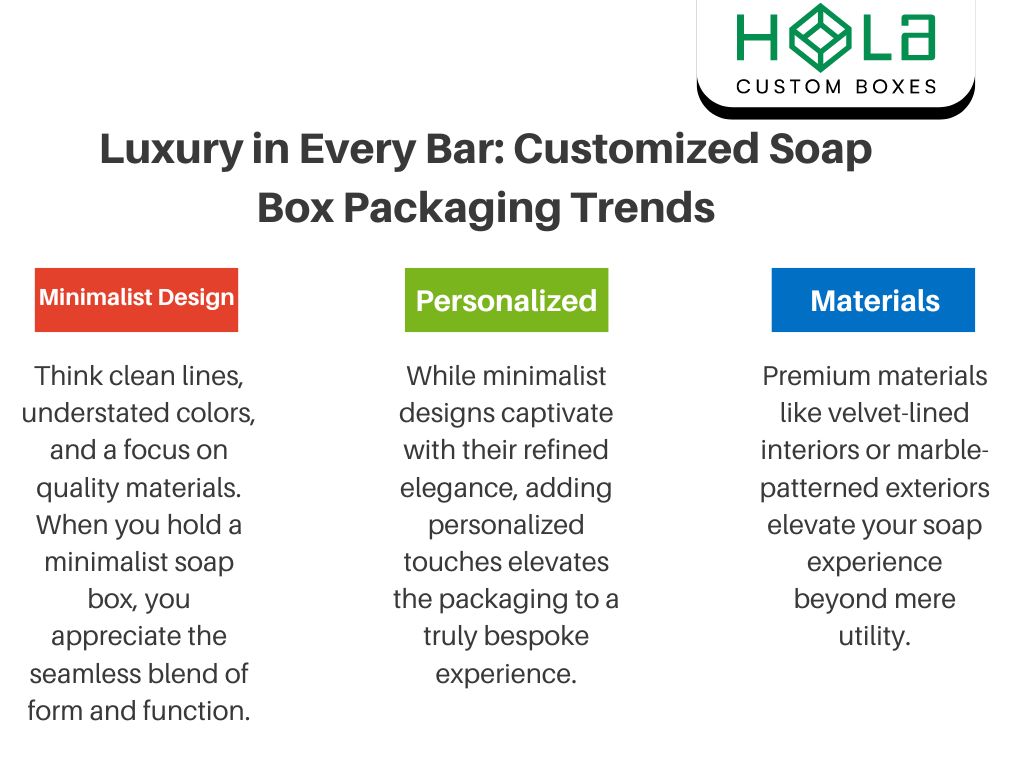 HOLA
CUSTOM BOXES

Luxury in Every Bar: Customized Soap Box Packaging Trends

Minimalist Design

Think clean lines, understated colors, and a focus on quality materials. When you hold a minimalist soap box, you appreciate the seamless blend of form and function.

Personalized

While minimalist designs captivate with their refined elegance, adding personalized touches elevates the packaging to a truly bespoke experience.

Materials

Premium materials like velvet-lined interiors or marble-patterned exteriors elevate your soap experience beyond mere utility.